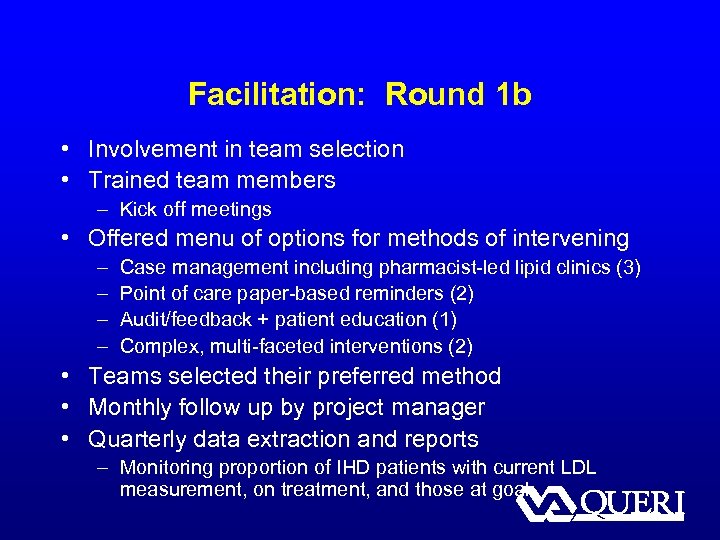 Facilitation: Round 1b

• Involvement in team selection
• Trained team members
– Kick off meetings
• Offered menu of options for methods of intervening
– Case management including pharmacist-led lipid clinics (3)
– Point of care paper-based reminders (2)
– Audit/feedback + patient education (1)
– Complex, multi-faceted interventions (2)
• Teams selected their preferred method
• Monthly follow up by project manager
• Quarterly data extraction and reports
– Monitoring proportion of IHD patients with current LDL measurement, on treatment, and those at goal

VA QUERI